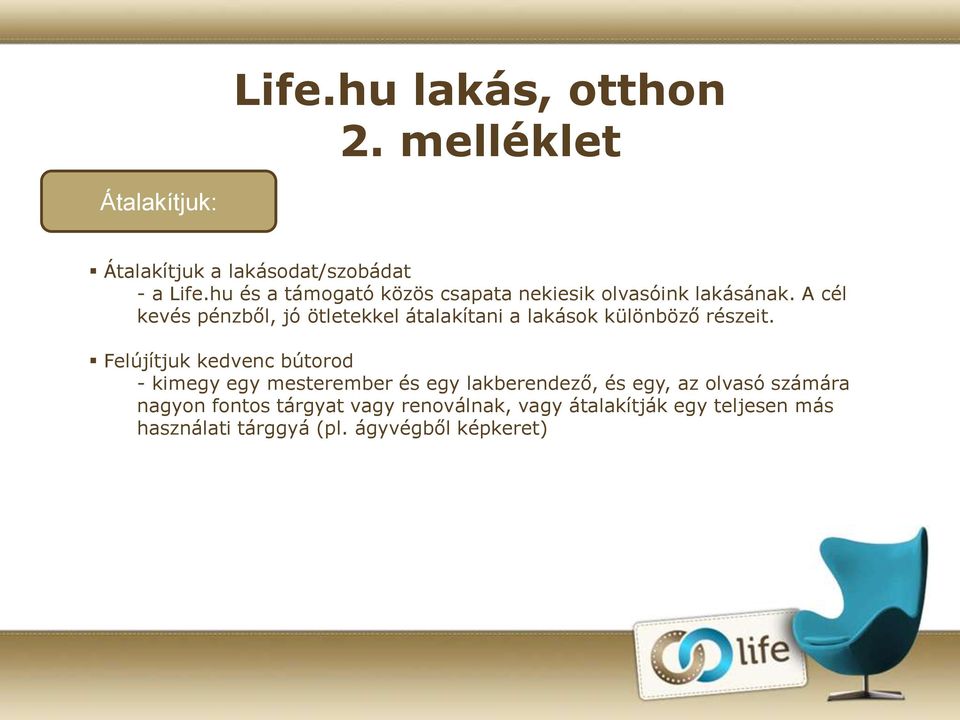 Life.hu lakás, otthon
2. melléklet

Átalakítjuk:

▪ Átalakítjuk a lakásodat/szobádat
- a Life.hu és a támogató közös csapata nekiesik olvasóink lakásának. A cél kevés pénzből, jó ötletekkel átalakítani a lakások különböző részeit.

▪ Felújítjuk kedvenc bútorod
- kimegy egy mesterember és egy lakberendező, és egy, az olvasó számára nagyon fontos tárgyat vagy renoválnak, vagy átalakítják egy teljesen más használati tárggyá (pl. ágyvégből képkeret)

life